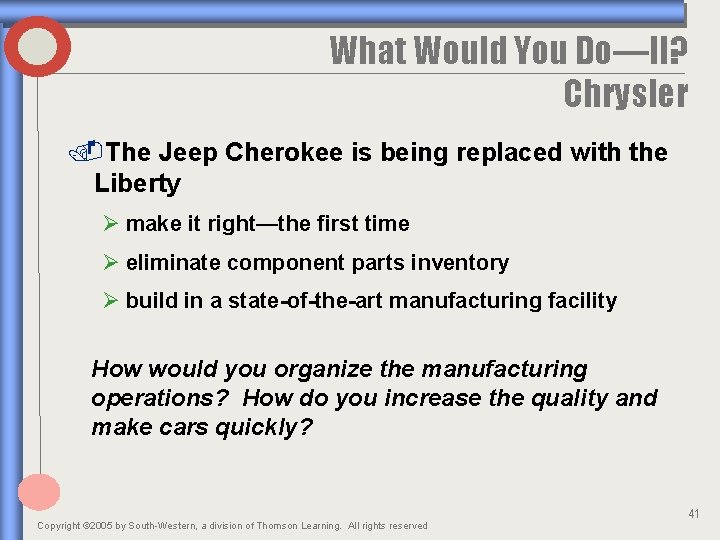 What Would You Do—II?
Chrysler

The Jeep Cherokee is being replaced with the Liberty

➢ make it right—the first time
➢ eliminate component parts inventory
➢ build in a state-of-the-art manufacturing facility

How would you organize the manufacturing operations? How do you increase the quality and make cars quickly?

41

Copyright ©2005 by South-Western, a division of Thomson Learning. All rights reserved